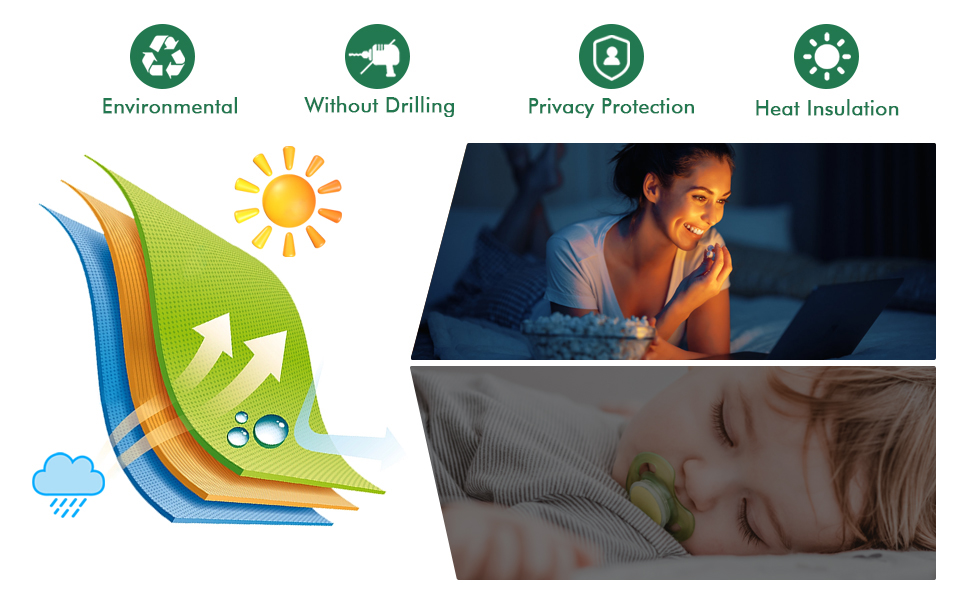 Environmental
Without Drilling
Privacy Protection
Heat Insulation